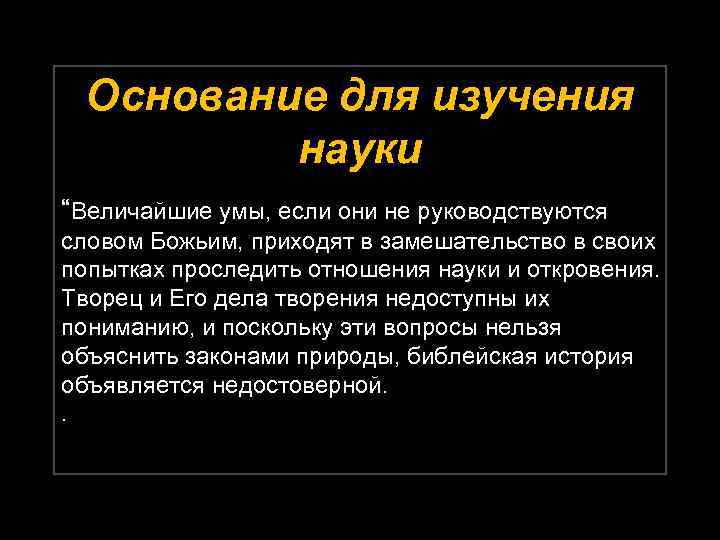 Основание для изучения науки

“Величайшие умы, если они не руководствуются словом Божьим, приходят в замешательство в своих попытках проследить отношения науки и откровения. Творец и Его дела творения недоступны их пониманию, и поскольку эти вопросы нельзя объяснить законами природы, библейская история объявляется недостоверной.

.